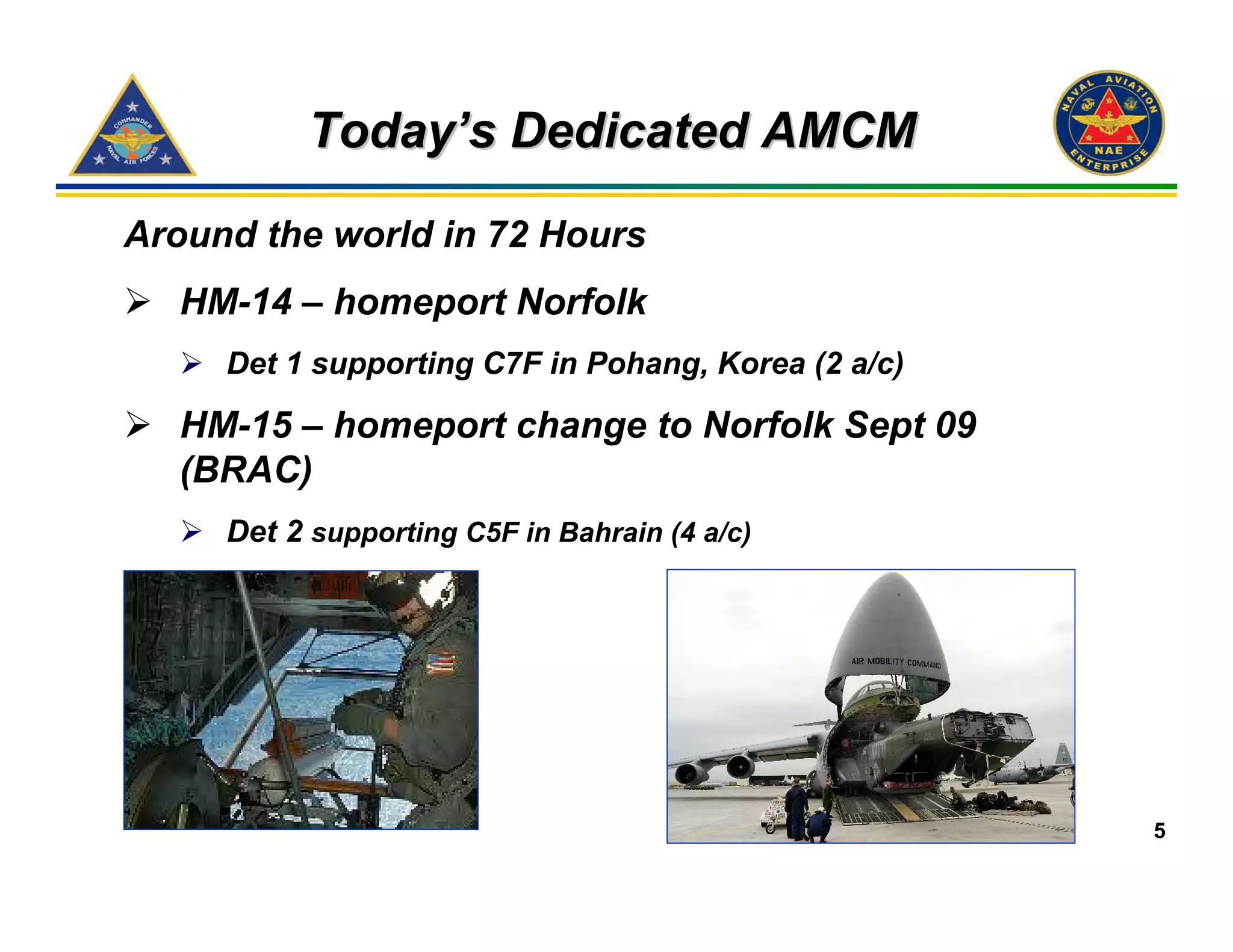 COMMANDER NAVAL AIR FORCES

Today's Dedicated AMCM

NAVAL AVIATION NAE ENTERPRISE

Around the world in 72 Hours

➢ HM-14 – homeport Norfolk

➢ Det 1 supporting C7F in Pohang, Korea (2 a/c)

➢ HM-15 – homeport change to Norfolk Sept 09 (BRAC)

➢ Det 2 supporting C5F in Bahrain (4 a/c)

AIR MOBILITY COMMAND

5